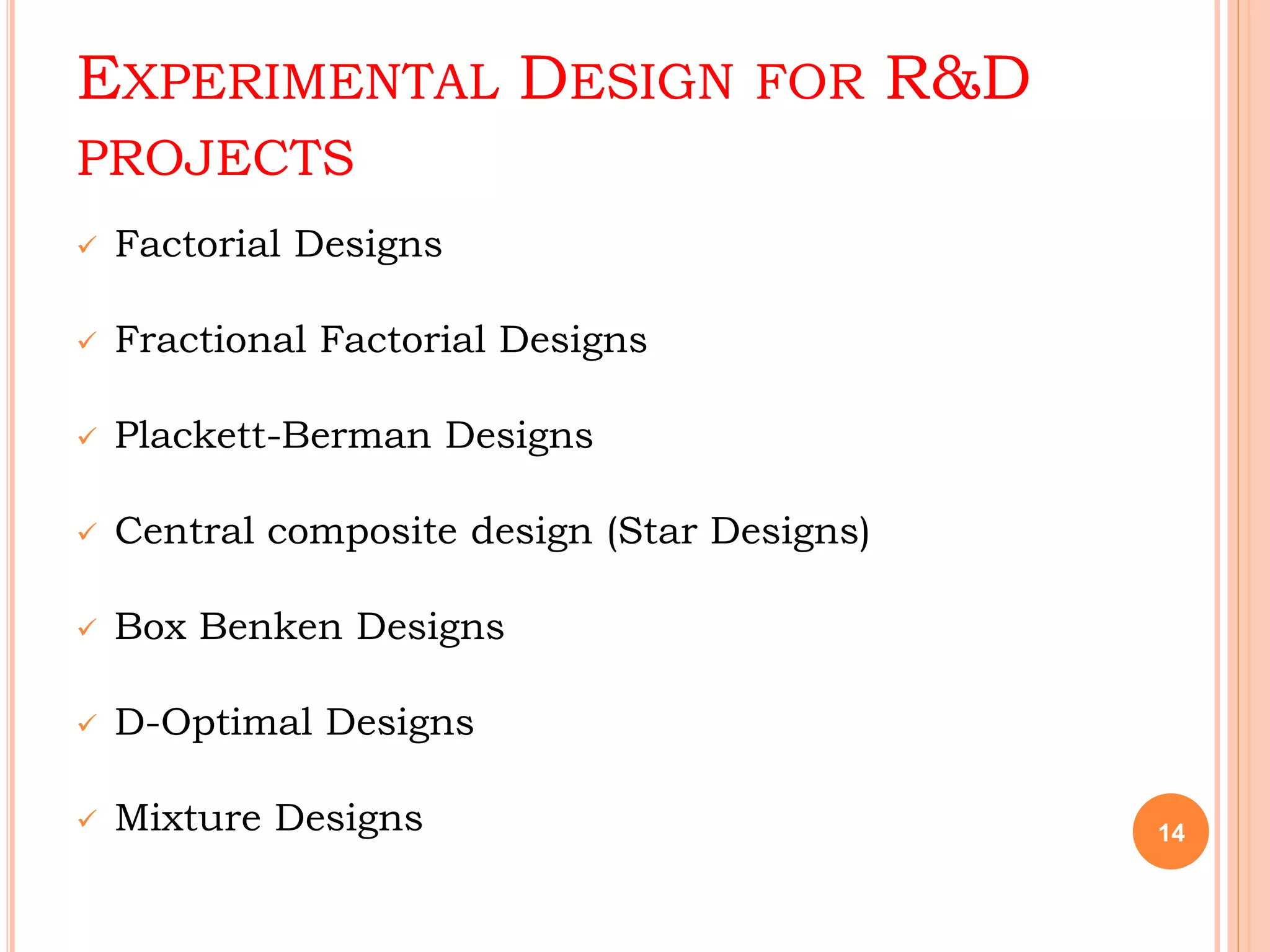 EXPERIMENTAL DESIGN FOR R&D PROJECTS

✓ Factorial Designs

✓ Fractional Factorial Designs

✓ Plackett-Berman Designs

✓ Central composite design (Star Designs)

✓ Box Benken Designs

✓ D-Optimal Designs

✓ Mixture Designs

14